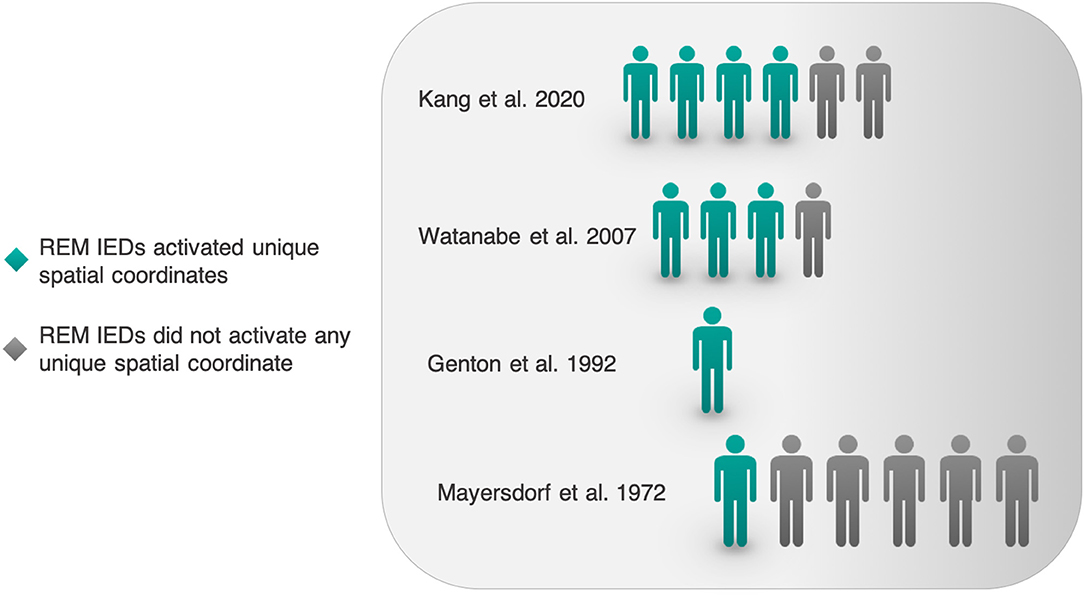 REM IEDs activated unique spatial coordinates

REM IEDs did not activate any unique spatial coordinate

Kang et al. 2020

Watanabe et al. 2007

Genton et al. 1992

Mayersdorf et al. 1972